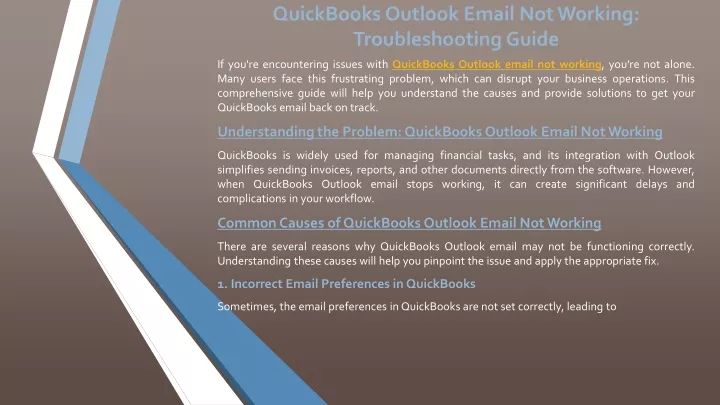 QuickBooks Outlook Email Not Working: Troubleshooting Guide

If you're encountering issues with QuickBooks Outlook email not working, you're not alone. Many users face this frustrating problem, which can disrupt your business operations. This comprehensive guide will help you understand the causes and provide solutions to get your QuickBooks email back on track.

Understanding the Problem: QuickBooks Outlook Email Not Working

QuickBooks is widely used for managing financial tasks, and its integration with Outlook simplifies sending invoices, reports, and other documents directly from the software. However, when QuickBooks Outlook email stops working, it can create significant delays and complications in your workflow.

Common Causes of QuickBooks Outlook Email Not Working

There are several reasons why QuickBooks Outlook email may not be functioning correctly. Understanding these causes will help you pinpoint the issue and apply the appropriate fix.

1. Incorrect Email Preferences in QuickBooks

Sometimes, the email preferences in QuickBooks are not set correctly, leading to